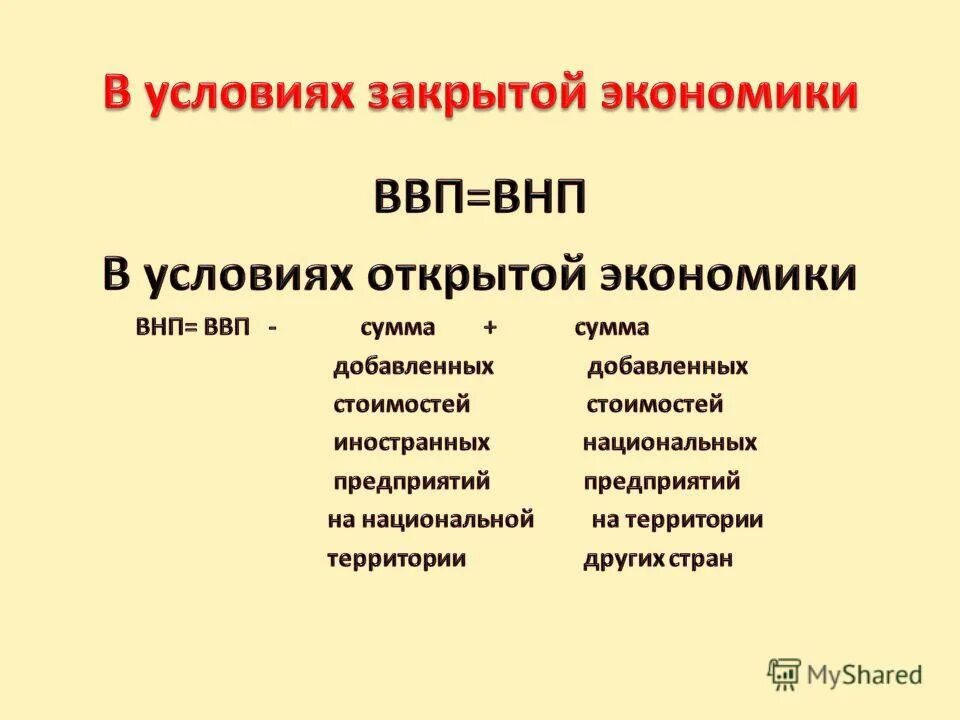 В условиях закрытой экономики

ВВП=ВНП

В условиях открытой экономики

ВНП= ВВП - сумма добавленных стоимостей иностранных предприятий на национальной территории + сумма добавленных стоимостей национальных предприятий на территории других стран

MyShared